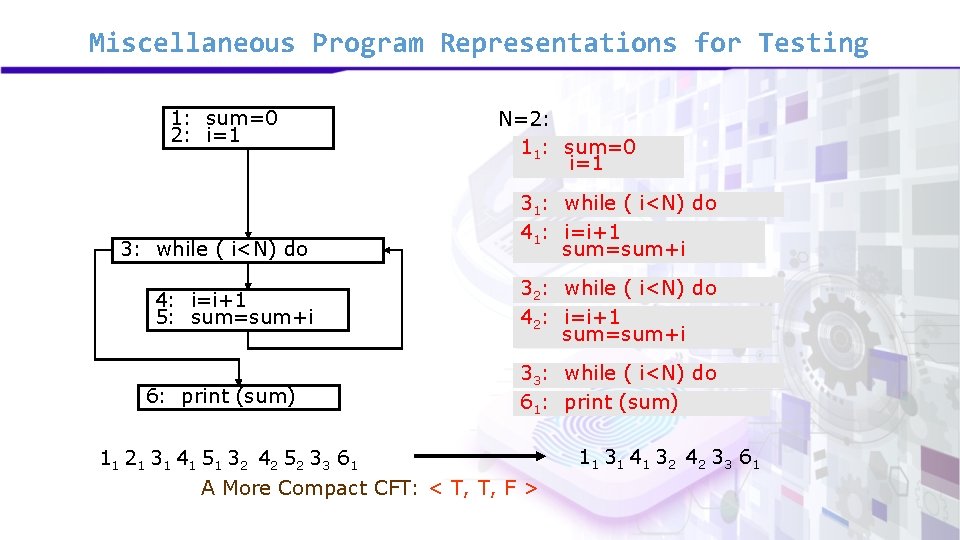 Miscellaneous Program Representations for Testing

1: sum=0
2: i=1

3: while ( i<N) do

4: i=i+1
5: sum=sum+i

6: print (sum)

N=2:

$1_1$: sum=0
i=1

$3_1$: while ( i<N) do

$4_1$: i=i+1
sum=sum+i

$3_2$: while ( i<N) do

$4_2$: i=i+1
sum=sum+i

$3_3$: while ( i<N) do

$6_1$: print (sum)

$1_1$ $2_1$ $3_1$ $4_1$ $5_1$ $3_2$ $4_2$ $5_2$ $3_3$ $6_1$

$1_1$ $3_1$ $4_1$ $3_2$ $4_2$ $3_3$ $6_1$

A More Compact CFT: < T, T, F >